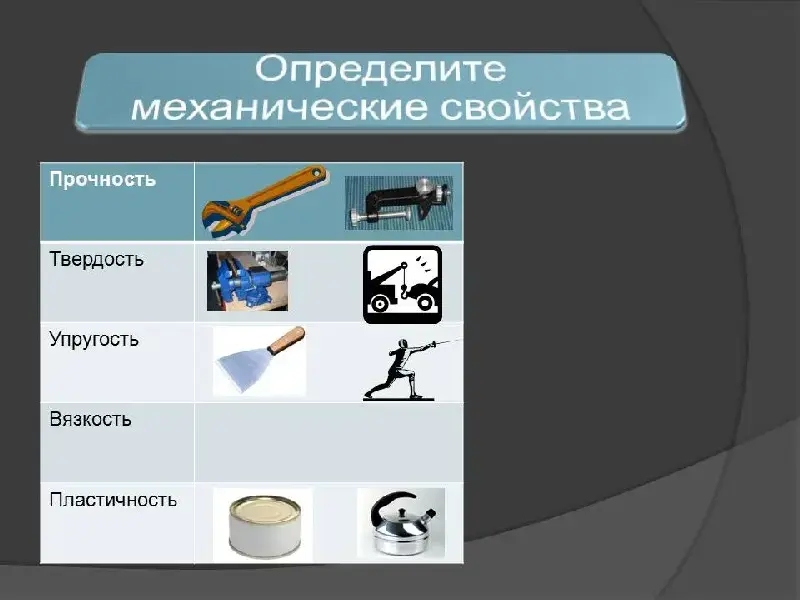 Определите механические свойства

| Прочность | |
|---|---|
| Твердость | |
| Упругость | |
| Вязкость | |
| Пластичность | |